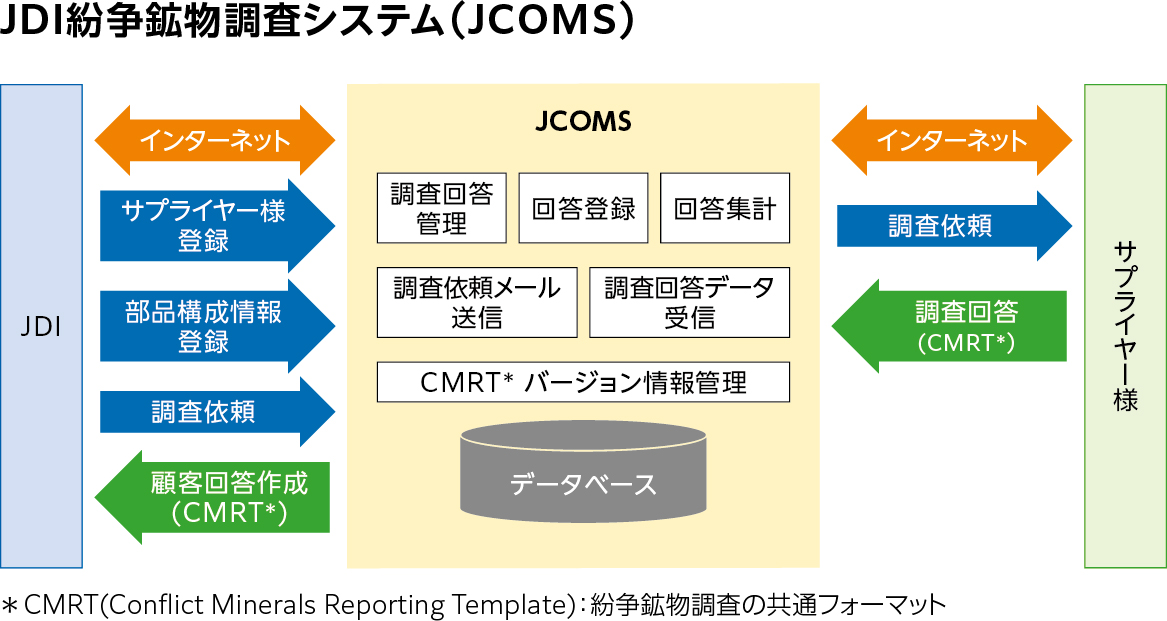 JDI紛争鉱物調査システム（JCOMS）

JDI

インターネット

サプライヤー様登録

部品構成情報登録

調査依頼

顧客回答作成（CMRT*）

JCOMS

調査回答管理

回答登録

回答集計

調査依頼メール送信

調査回答データ受信

CMRT* バージョン情報管理

データベース

インターネット

調査依頼

調査回答（CMRT*）

サプライヤー様

＊CMRT(Conflict Minerals Reporting Template)：紛争鉱物調査の共通フォーマット